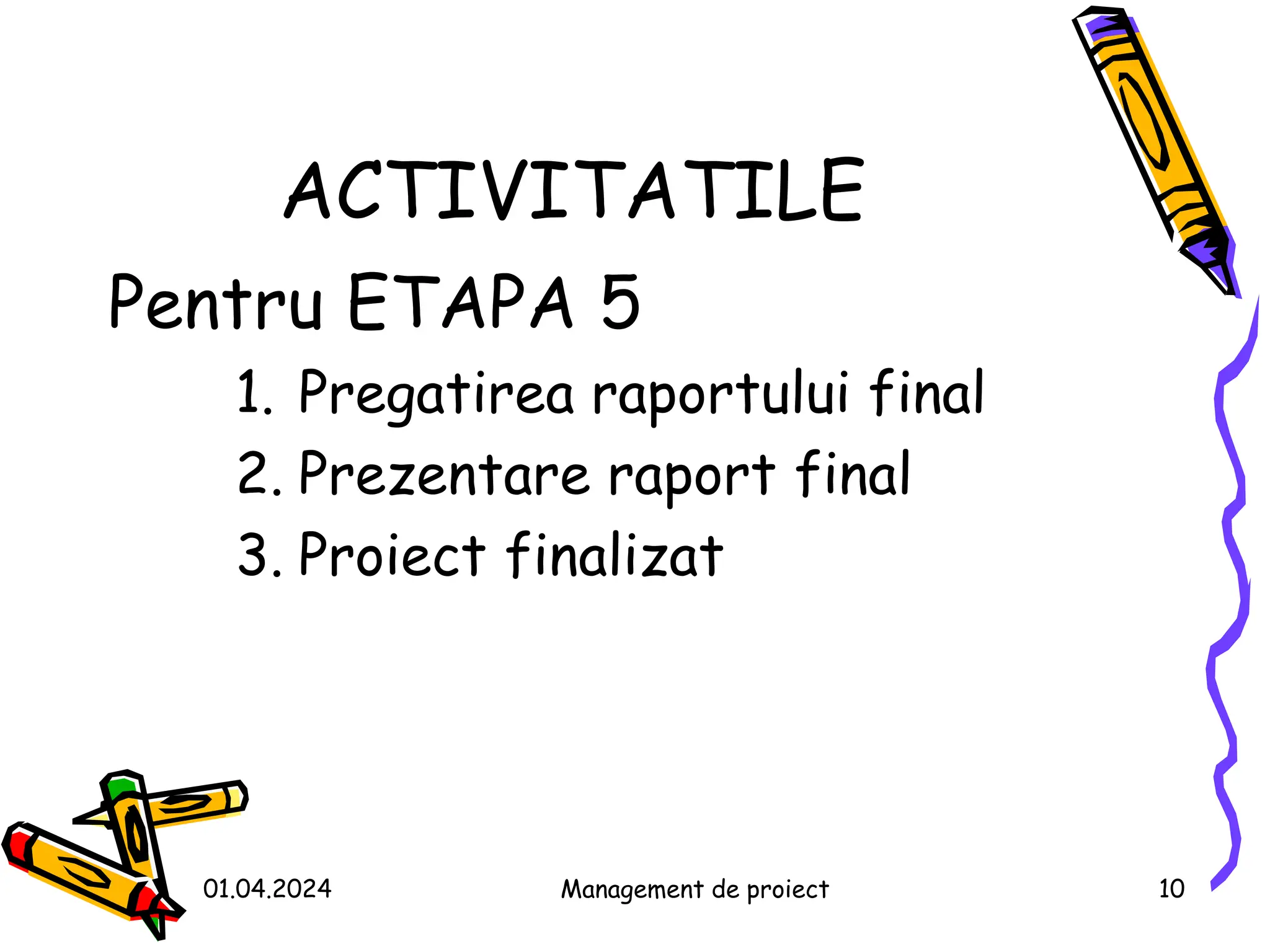 ACTIVITATILE

Pentru ETAPA 5

1. Pregatirea raportului final
2. Prezentare raport final
3. Proiect finalizat

01.04.2024 Management de proiect 10